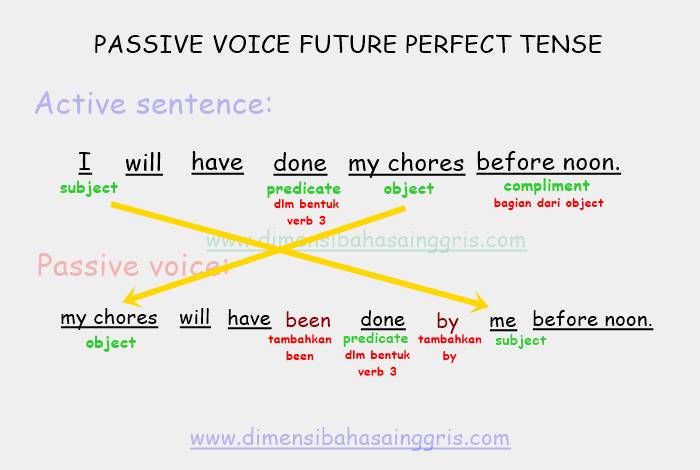 PASSIVE VOICE FUTURE PERFECT TENSE

Active sentence:

I will have done my chores before noon.
subject
predicate
dlm bentuk
verb 3
object
compliment
bagian dari object

www.dimensibahasainggris.com

Passive voice:

my chores will have been done by me before noon.
object
tambahkan
been
predicate
dlm bentuk
verb 3
tambahkan
by
subject

www.dimensibahasainggris.com